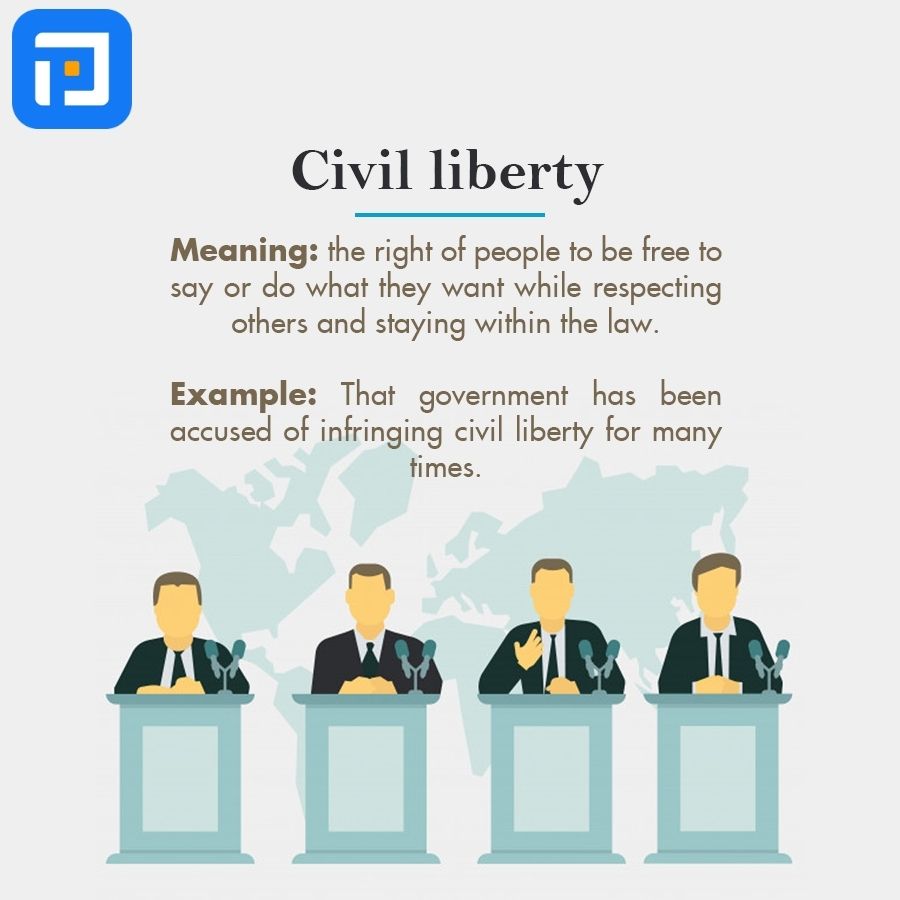 Civil liberty

Meaning: the right of people to be free to say or do what they want while respecting others and staying within the law.

Example: That government has been accused of infringing civil liberty for many times.